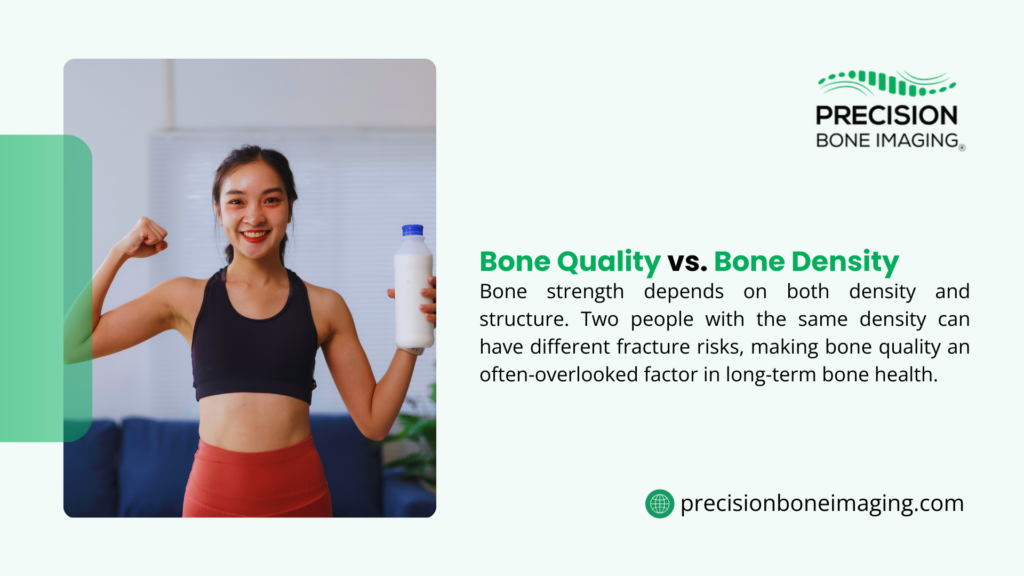 PRECISION
BONE IMAGING®

Bone Quality vs. Bone Density

Bone strength depends on both density and structure. Two people with the same density can have different fracture risks, making bone quality an often-overlooked factor in long-term bone health.

precisionboneimaging.com